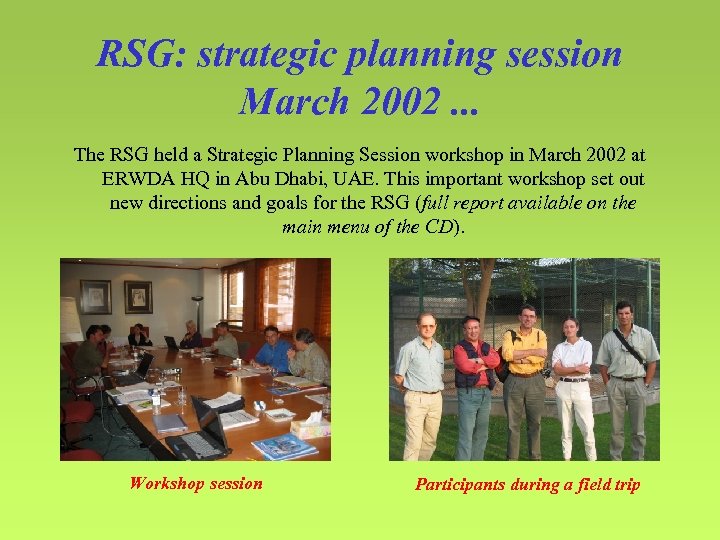 RSG: strategic planning session March 2002 ...

The RSG held a Strategic Planning Session workshop in March 2002 at ERWDA HQ in Abu Dhabi, UAE. This important workshop set out new directions and goals for the RSG (full report available on the main menu of the CD).

Workshop session

Participants during a field trip